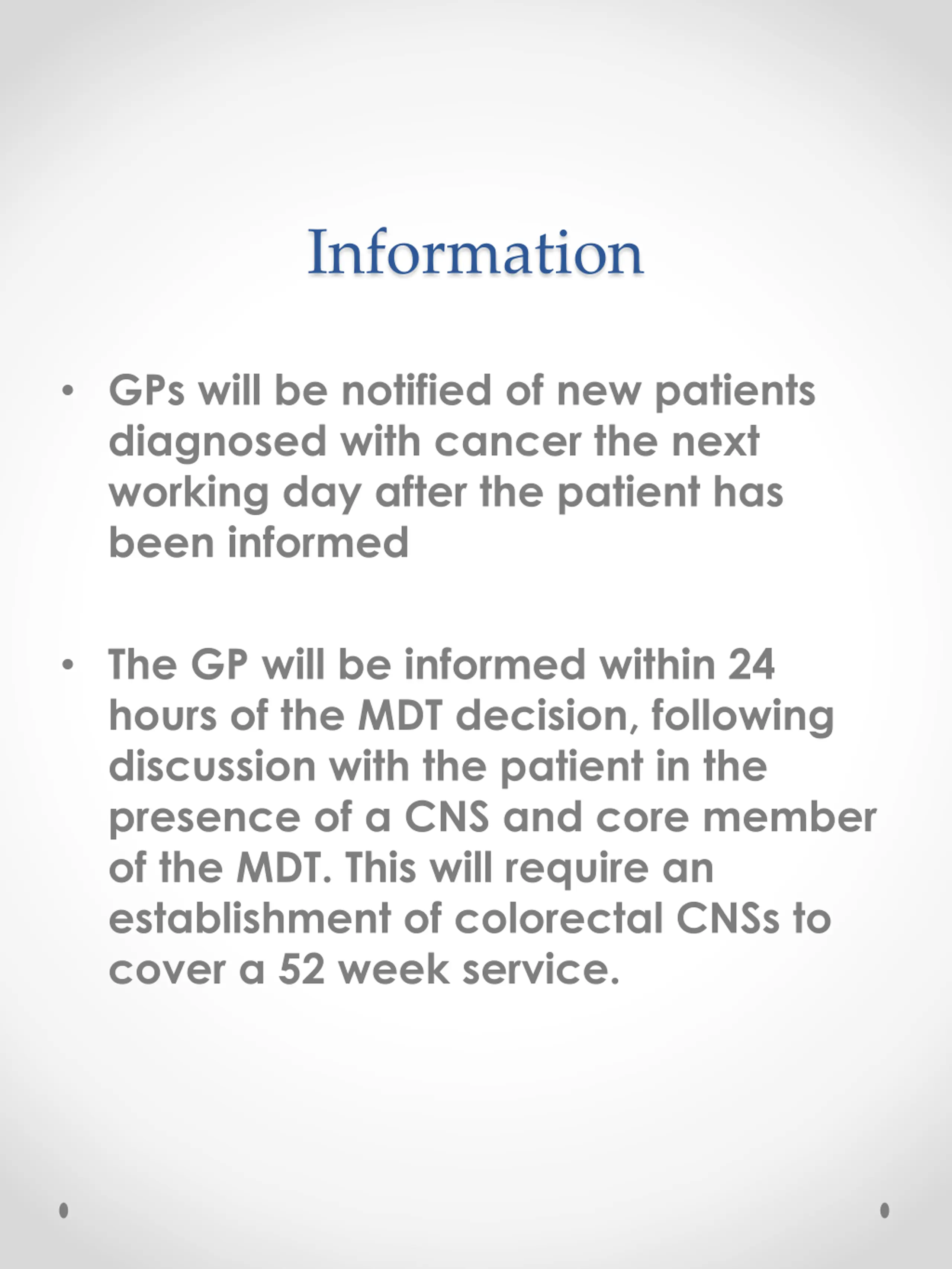 Information

• GPs will be notified of new patients diagnosed with cancer the next working day after the patient has been informed

• The GP will be informed within 24 hours of the MDT decision, following discussion with the patient in the presence of a CNS and core member of the MDT. This will require an establishment of colorectal CNSs to cover a 52 week service.